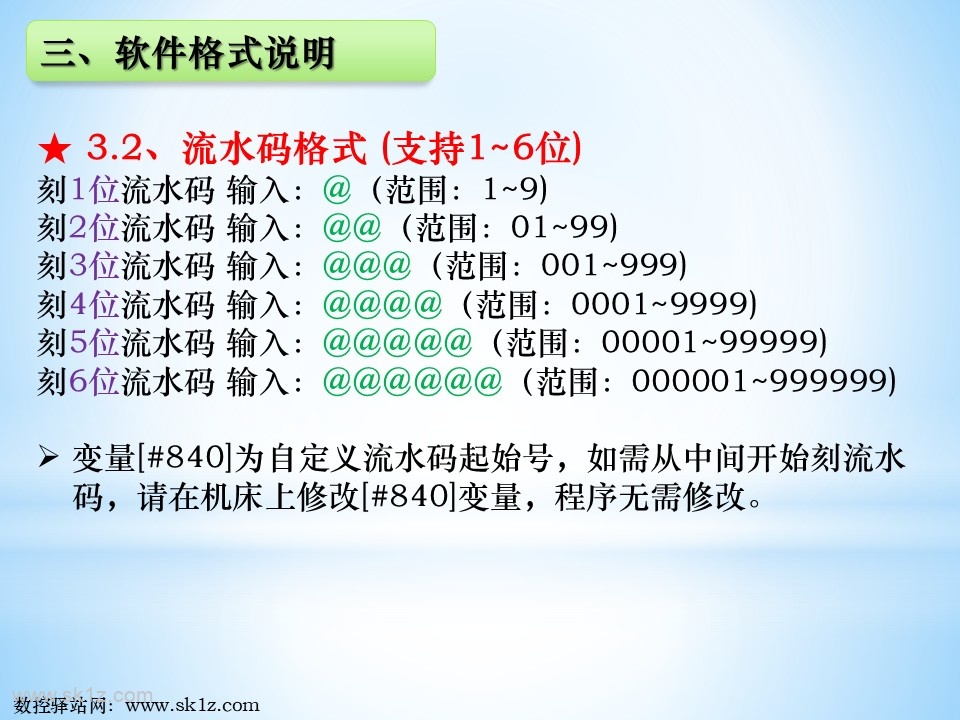 三、软件格式说明

★ 3.2、流水码格式 (支持1~6位)
刻1位流水码 输入：@（范围：1~9)
刻2位流水码 输入：@@（范围：01~99)
刻3位流水码 输入：@@@（范围：001~999)
刻4位流水码 输入：@@@@（范围：0001~9999)
刻5位流水码 输入：@@@@@（范围：00001~99999)
刻6位流水码 输入：@@@@@@（范围：000001~999999)

➢ 变量[#840]为自定义流水码起始号，如需从中间开始刻流水码，请在机床上修改[#840]变量，程序无需修改。

www.sk1z.com
数控驿站网：www.sk1z.com